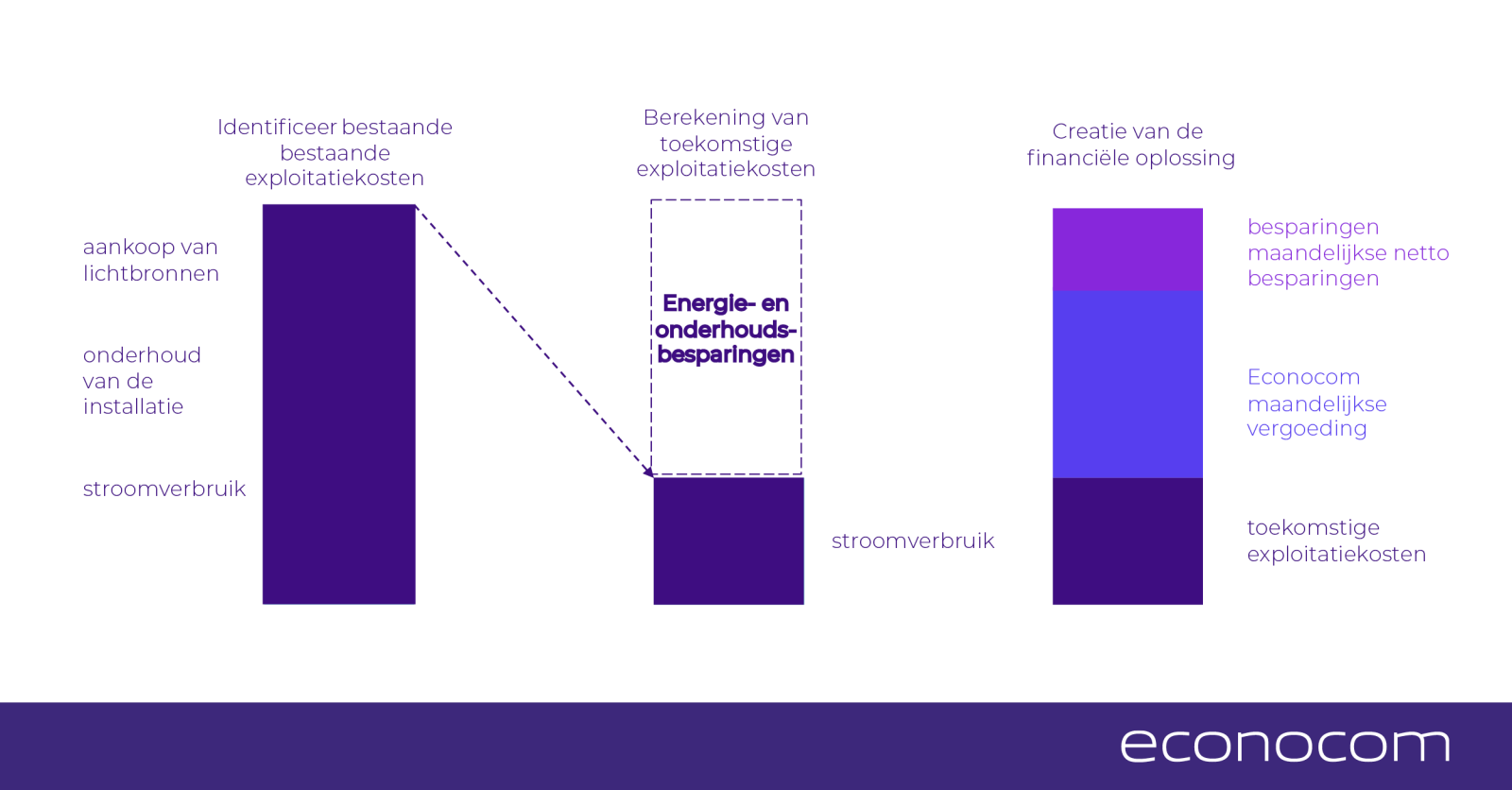 Identificeer bestaande bestaande exploitatiekosten

aankoop van lichtbronnen

onderhoud van de installatie

stroomverbruik

Berekening van toekomstige exploitatiekosten

Energie- en onderhouds-besparingen

stroomverbruik

Creatie van de financiële oplossing

besparingen maandelijkse netto besparingen

Econocom maandelijkse vergoeding

toekomstige exploitatiekosten

econocom